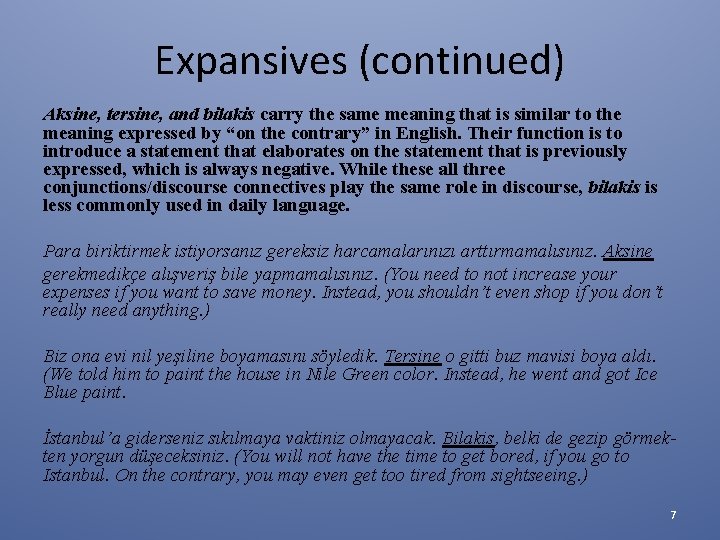 Expansives (continued)

Aksine, tersine, and bilakis carry the same meaning that is similar to the meaning expressed by “on the contrary” in English. Their function is to introduce a statement that elaborates on the statement that is previously expressed, which is always negative. While these all three conjunctions/discourse connectives play the same role in discourse, bilakis is less commonly used in daily language.

Para biriktirmek istiyorsanız gereksiz harcamalarınızı arttırmamalısınız. Aksine gerekmedikçe alışveriş bile yapmamalısınız. (You need to not increase your expenses if you want to save money. Instead, you shouldn’t even shop if you don’t really need anything.)

Biz ona evi nil yeşiline boyamasını söyledik. Tersine o gitti buz mavisi boya aldı. (We told him to paint the house in Nile Green color. Instead, he went and got Ice Blue paint.

İstanbul’a giderseniz sıkılmaya vaktiniz olmayacak. Bilakis, belki de gezip görmekten yorgun düşeceksiniz. (You will not have the time to get bored, if you go to Istanbul. On the contrary, you may even get too tired from sightseeing.)

7